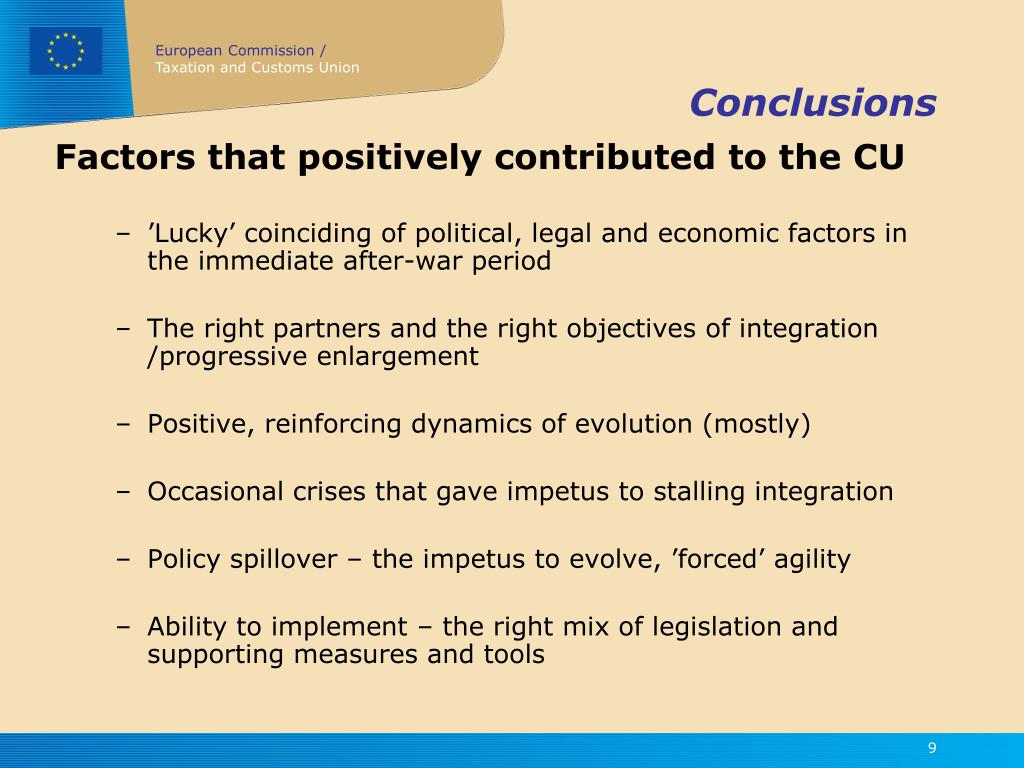 European Commission /
Taxation and Customs Union

Conclusions

Factors that positively contributed to the CU

– ’Lucky’ coinciding of political, legal and economic factors in the immediate after-war period

– The right partners and the right objectives of integration /progressive enlargement

– Positive, reinforcing dynamics of evolution (mostly)

– Occasional crises that gave impetus to stalling integration

– Policy spillover – the impetus to evolve, ’forced’ agility

– Ability to implement – the right mix of legislation and supporting measures and tools

9